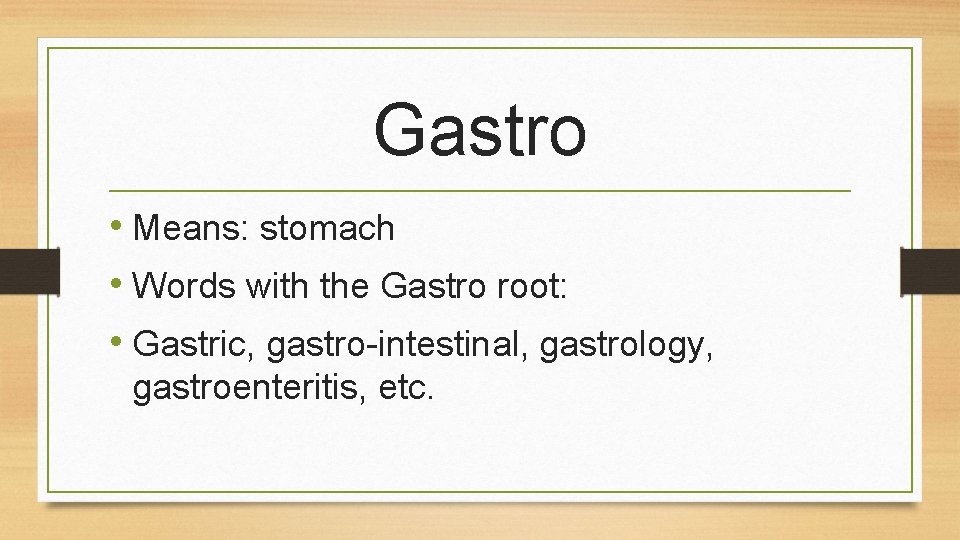 Gastro

• Means: stomach
• Words with the Gastro root:
• Gastric, gastro-intestinal, gastrology, gastroenteritis, etc.